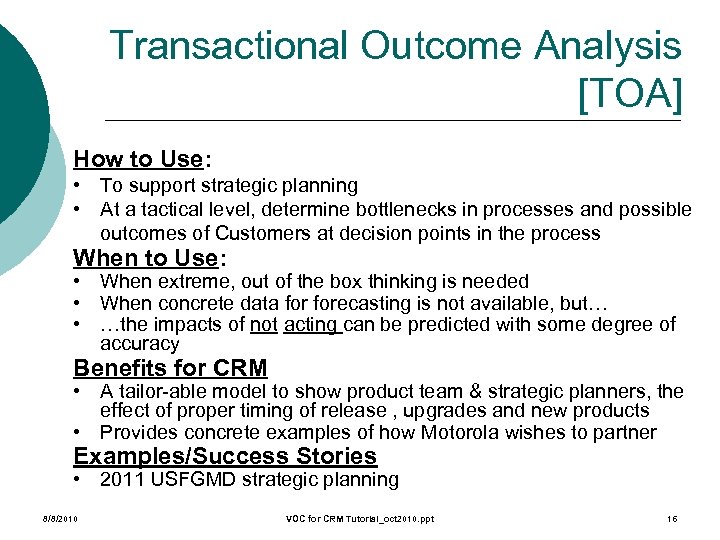 Transactional Outcome Analysis [TOA]

How to Use:
• To support strategic planning
• At a tactical level, determine bottlenecks in processes and possible outcomes of Customers at decision points in the process

When to Use:
• When extreme, out of the box thinking is needed
• When concrete data for forecasting is not available, but…
• …the impacts of not acting can be predicted with some degree of accuracy

Benefits for CRM
• A tailor-able model to show product team & strategic planners, the effect of proper timing of release , upgrades and new products
• Provides concrete examples of how Motorola wishes to partner

Examples/Success Stories
• 2011 USFGMD strategic planning

8/8/2010 VOC for CRM Tutorial_oct2010.ppt 16